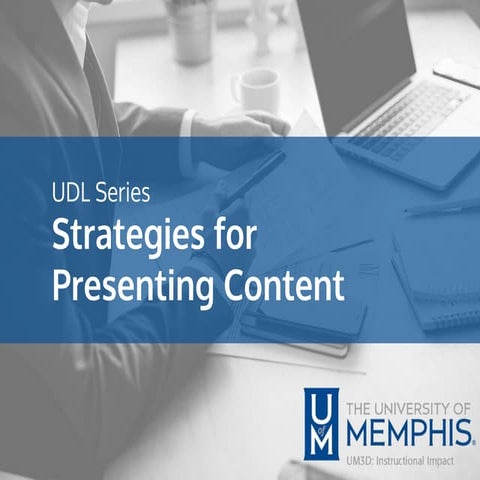 UDL Series
Strategies for Presenting Content

U of M
THE UNIVERSITY OF
MEMPHIS.
UM3D: Instructional Impact